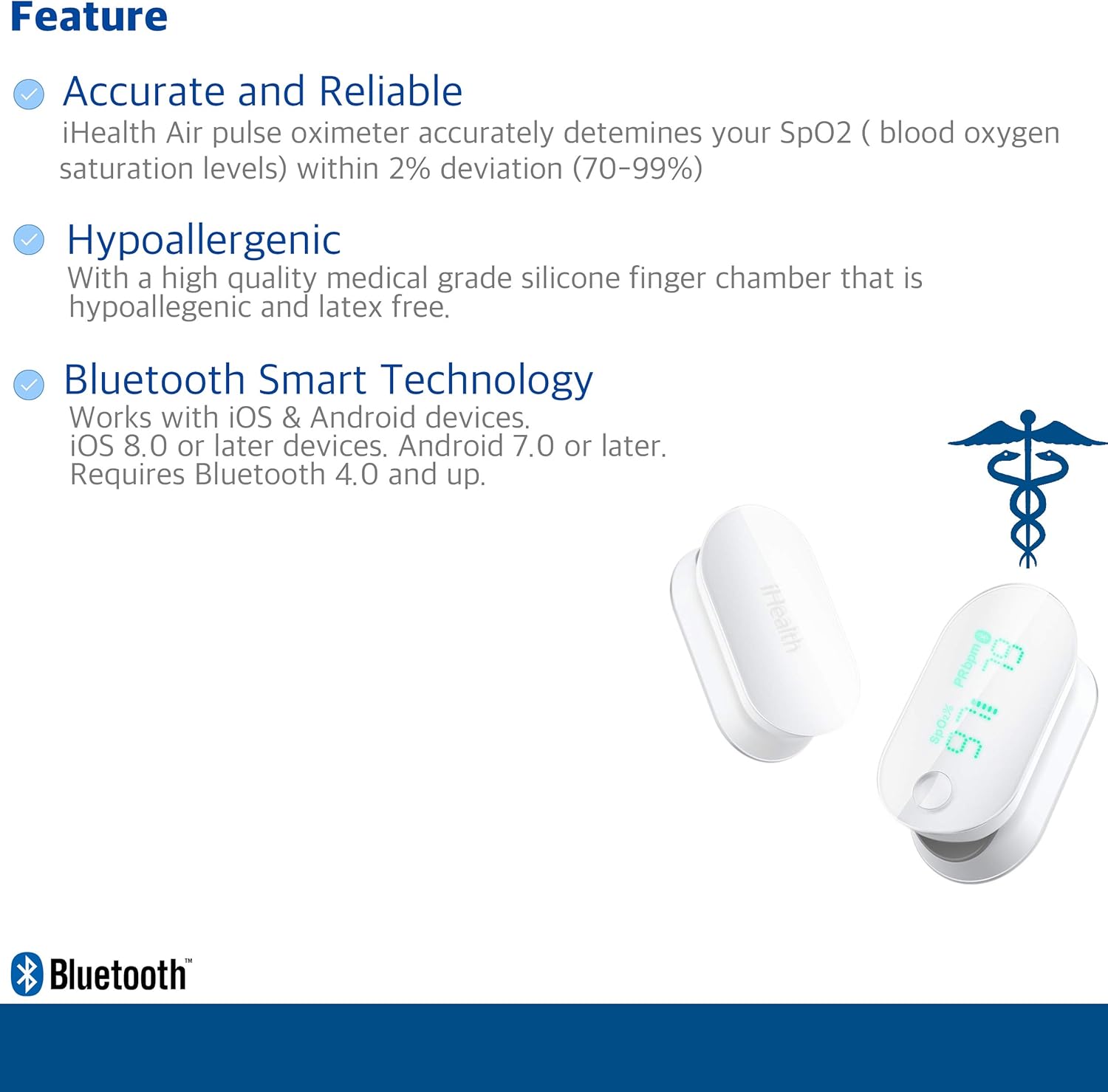 Feature

Accurate and Reliable
iHealth Air pulse oximeter accurately detemines your SpO2 ( blood oxygen saturation levels) within 2% deviation (70-99%)

Hypoallergenic
With a high quality medical grade silicone finger chamber that is hypoallegenic and latex free.

Bluetooth Smart Technology
Works with iOS & Android devices.
iOS 8.0 or later devices. Android 7.0 or later.
Requires Bluetooth 4.0 and up.

iHealth

PRbpm
82
SpO2%
97

Bluetooth™